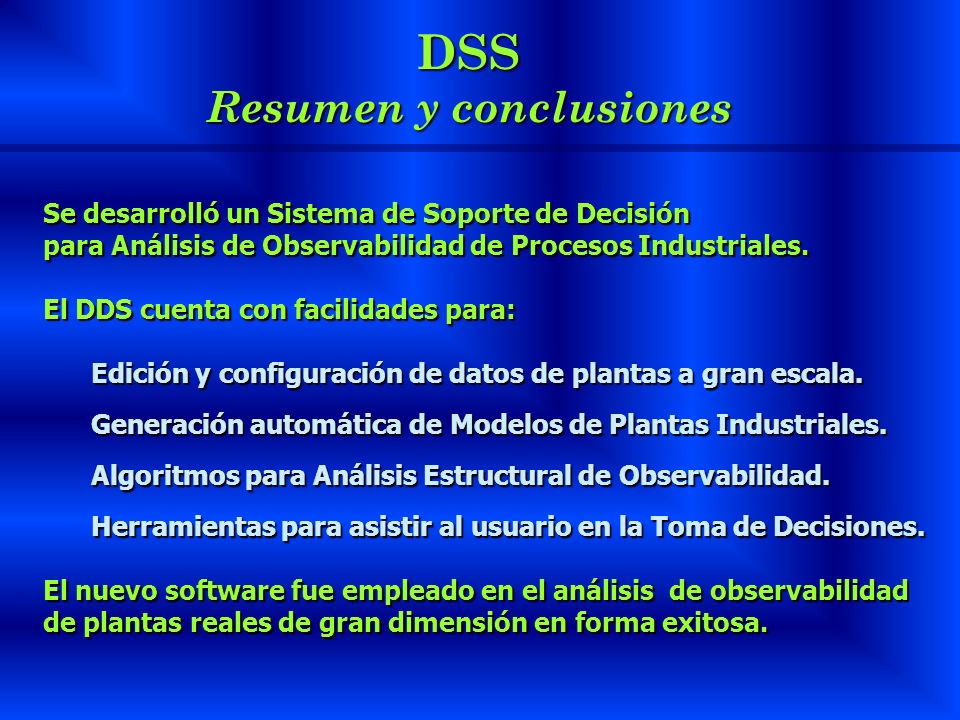 DSS
Resumen y conclusiones

Se desarrolló un Sistema de Soporte de Decisión para Análisis de Observabilidad de Procesos Industriales.

El DDS cuenta con facilidades para:

Edición y configuración de datos de plantas a gran escala.

Generación automática de Modelos de Plantas Industriales.

Algoritmos para Análisis Estructural de Observabilidad.

Herramientas para asistir al usuario en la Toma de Decisiones.

El nuevo software fue empleado en el análisis de observabilidad de plantas reales de gran dimensión en forma exitosa.